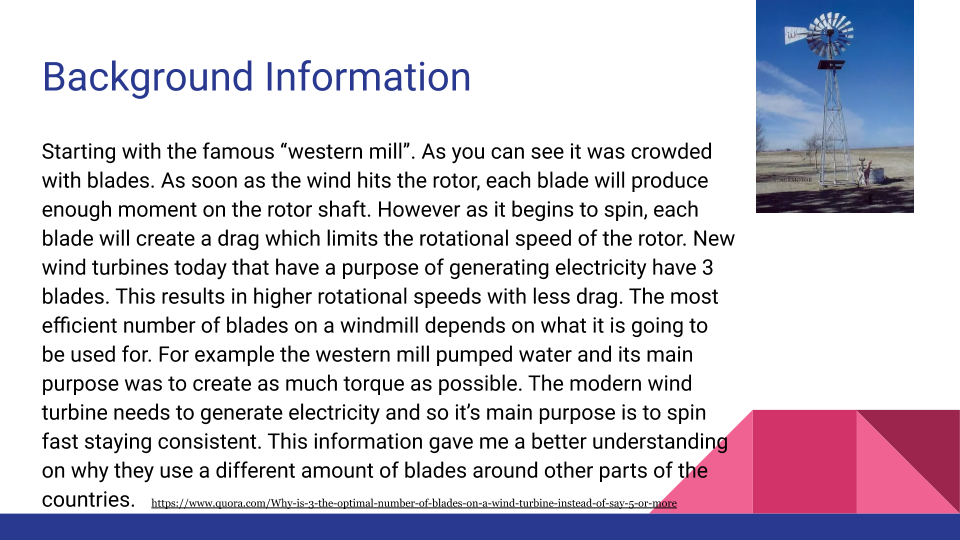 Background Information

Starting with the famous “western mill”. As you can see it was crowded with blades. As soon as the wind hits the rotor, each blade will produce enough moment on the rotor shaft. However as it begins to spin, each blade will create a drag which limits the rotational speed of the rotor. New wind turbines today that have a purpose of generating electricity have 3 blades. This results in higher rotational speeds with less drag. The most efficient number of blades on a windmill depends on what it is going to be used for. For example the western mill pumped water and its main purpose was to create as much torque as possible. The modern wind turbine needs to generate electricity and so it’s main purpose is to spin fast staying consistent. This information gave me a better understanding on why they use a different amount of blades around other parts of the countries. https://www.quora.com/Why-is-3-the-optimal-number-of-blades-on-a-wind-turbine-instead-of-say-5-or-more